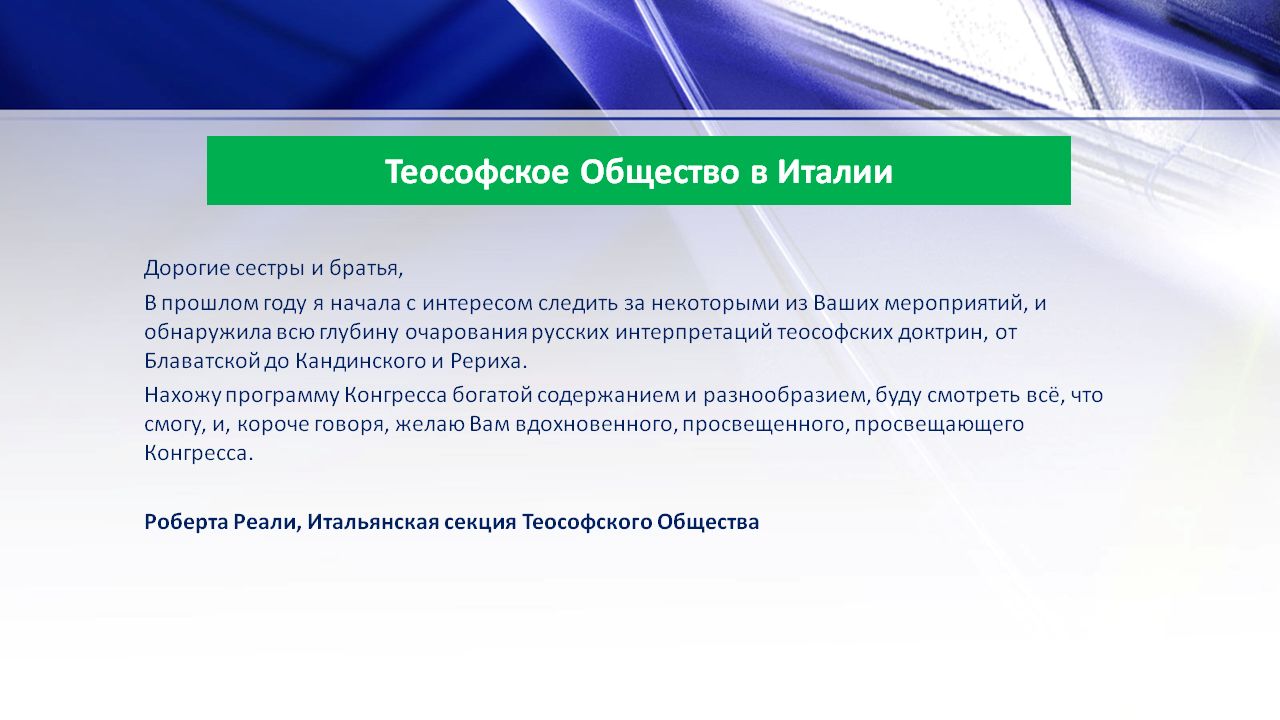 Теософское Общество в Италии

Дорогие сестры и братья,

В прошлом году я начала с интересом следить за некоторыми из Ваших мероприятий, и обнаружила всю глубину очарования русских интерпретаций теософских доктрин, от Блаватской до Кандинского и Рериха.

Нахожу программу Конгресса богатой содержанием и разнообразием, буду смотреть всё, что смогу, и, короче говоря, желаю Вам вдохновенного, просвещенного, просвещающего Конгресса.

Роберта Реали, Итальянская секция Теософского Общества